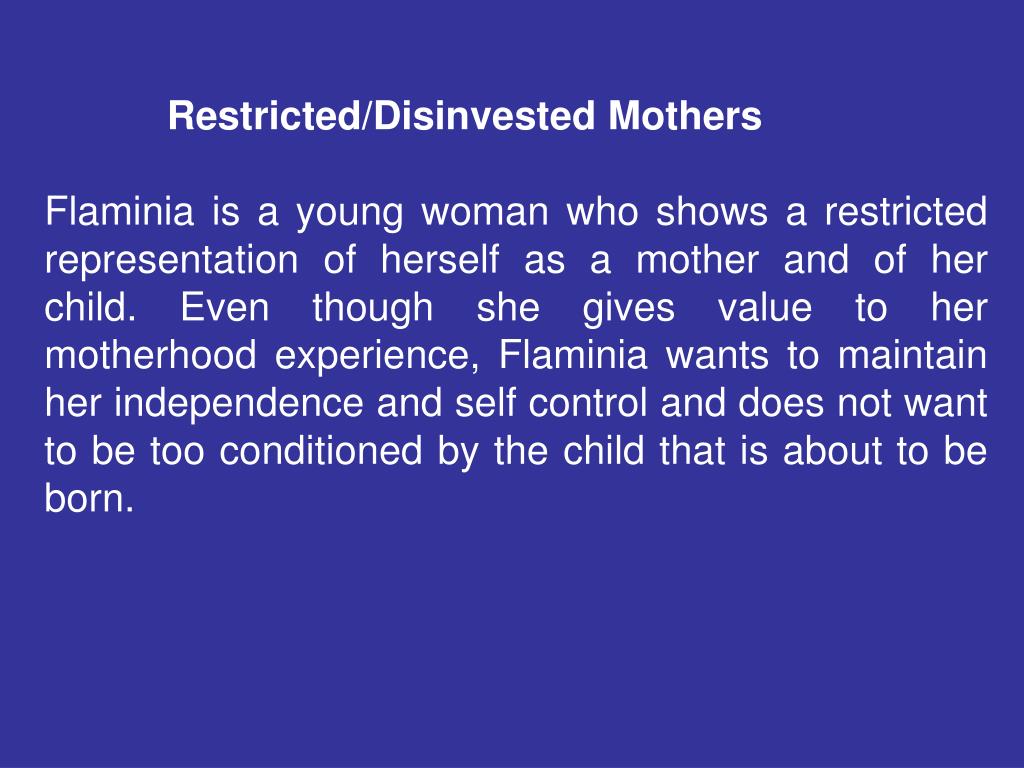 Restricted/Disinvested Mothers

Flaminia is a young woman who shows a restricted representation of herself as a mother and of her child. Even though she gives value to her motherhood experience, Flaminia wants to maintain her independence and self control and does not want to be too conditioned by the child that is about to be born.